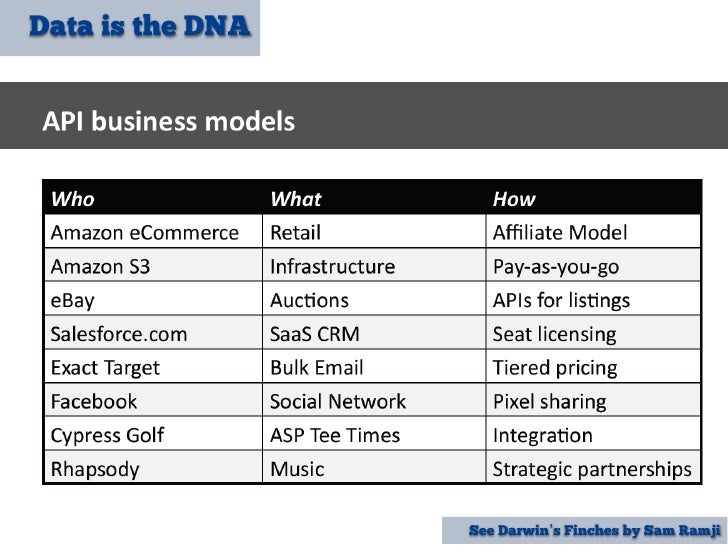 Data is the DNA

API business models

| Who | What | How |
|---|---|---|
| Amazon eCommerce | Retail | Affiliate Model |
| Amazon S3 | Infrastructure | Pay-as-you-go |
| eBay | Auctions | APIs for listings |
| Salesforce.com | SaaS CRM | Seat licensing |
| Exact Target | Bulk Email | Tiered pricing |
| Facebook | Social Network | Pixel sharing |
| Cypress Golf | ASP Tee Times | Integration |
| Rhapsody | Music | Strategic partnerships |

See Darwin's Finches by Sam Ramji